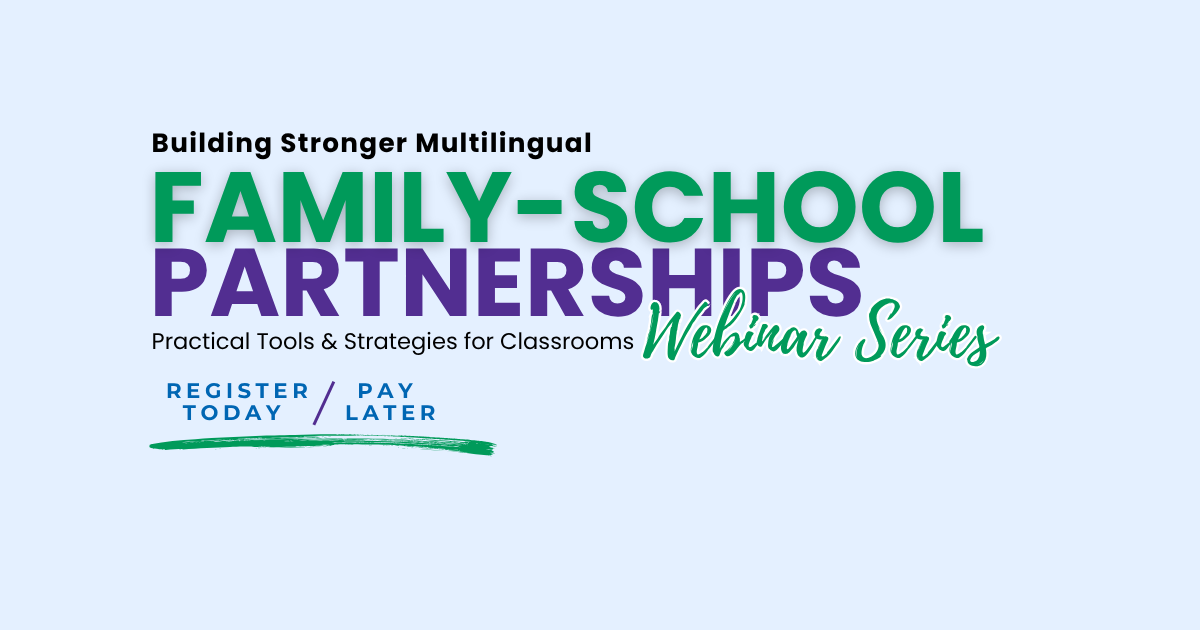 Building Stronger Multilingual

FAMILY-SCHOOL PARTNERSHIPS

Practical Tools & Strategies for Classrooms

Webinar Series

REGISTER TODAY / PAY LATER